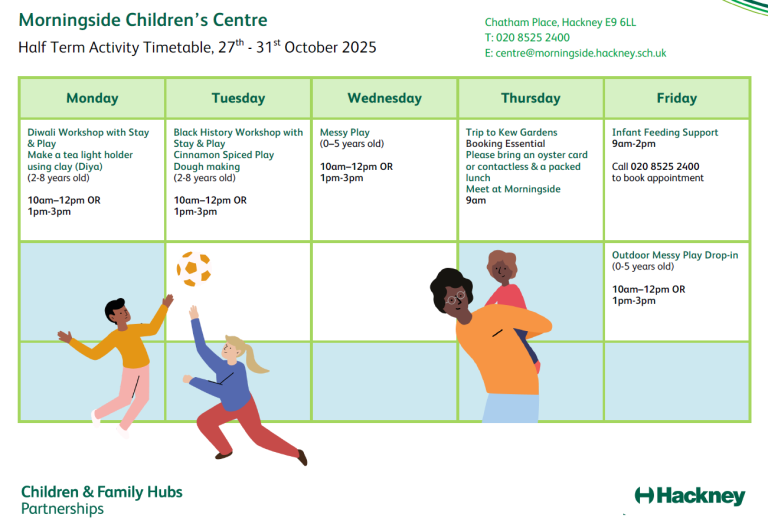 Morningside Children's Centre

Half Term Activity Timetable, 27$^{th}$ - 31$^{st}$ October 2025

Chatham Place, Hackney E9 6LL
T: 020 8525 2400
E: centre@morningside.hackney.sch.uk

| Monday | Tuesday | Wednesday | Thursday | Friday |
|---|---|---|---|---|
| Diwali Workshop with Stay & Play Make a tea light holder using clay (Diya) (2-8 years old) 10am–12pm OR 1pm-3pm | Black History Workshop with Stay & Play Cinnamon Spiced Play Dough making (2-8 years old) 10am–12pm OR 1pm-3pm | Messy Play (0–5 years old) 10am–12pm OR 1pm-3pm | Trip to Kew Gardens Booking Essential Please bring an oyster card or contactless & a packed lunch Meet at Morningside 9am | Infant Feeding Support 9am-2pm Call 020 8525 2400 to book appointment |
| | | | | Outdoor Messy Play Drop-in (0-5 years old) 10am–12pm OR 1pm-3pm |
| | | | | |

Children & Family Hubs Partnerships

Hackney